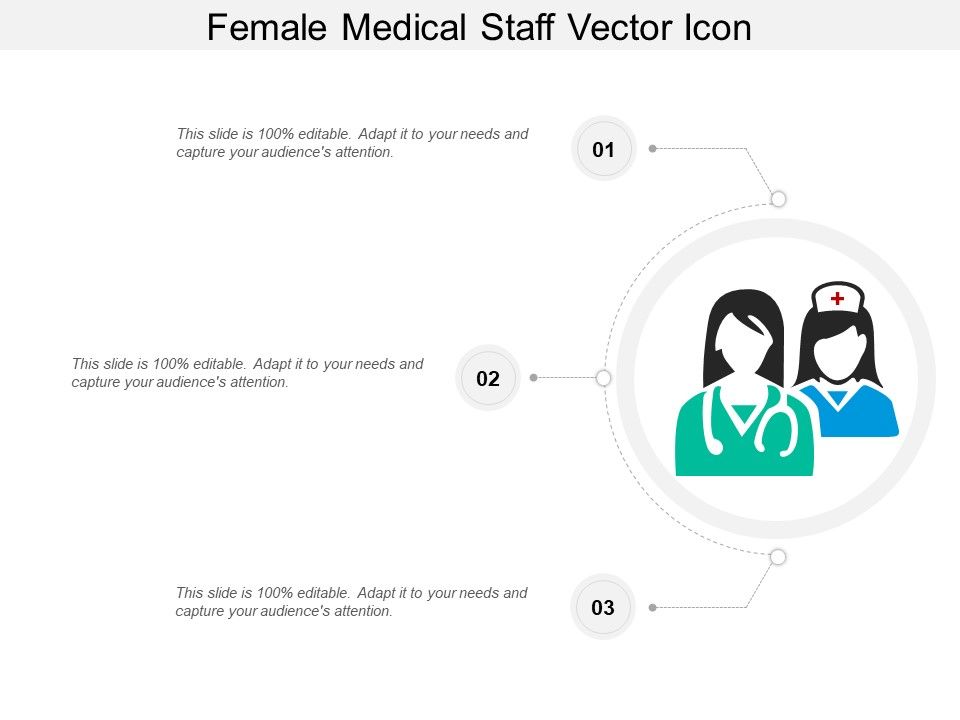 Female Medical Staff Vector Icon

This slide is 100% editable. Adapt it to your needs and capture your audience's attention.

01

This slide is 100% editable. Adapt it to your needs and capture your audience's attention.

02

This slide is 100% editable. Adapt it to your needs and capture your audience's attention.

03